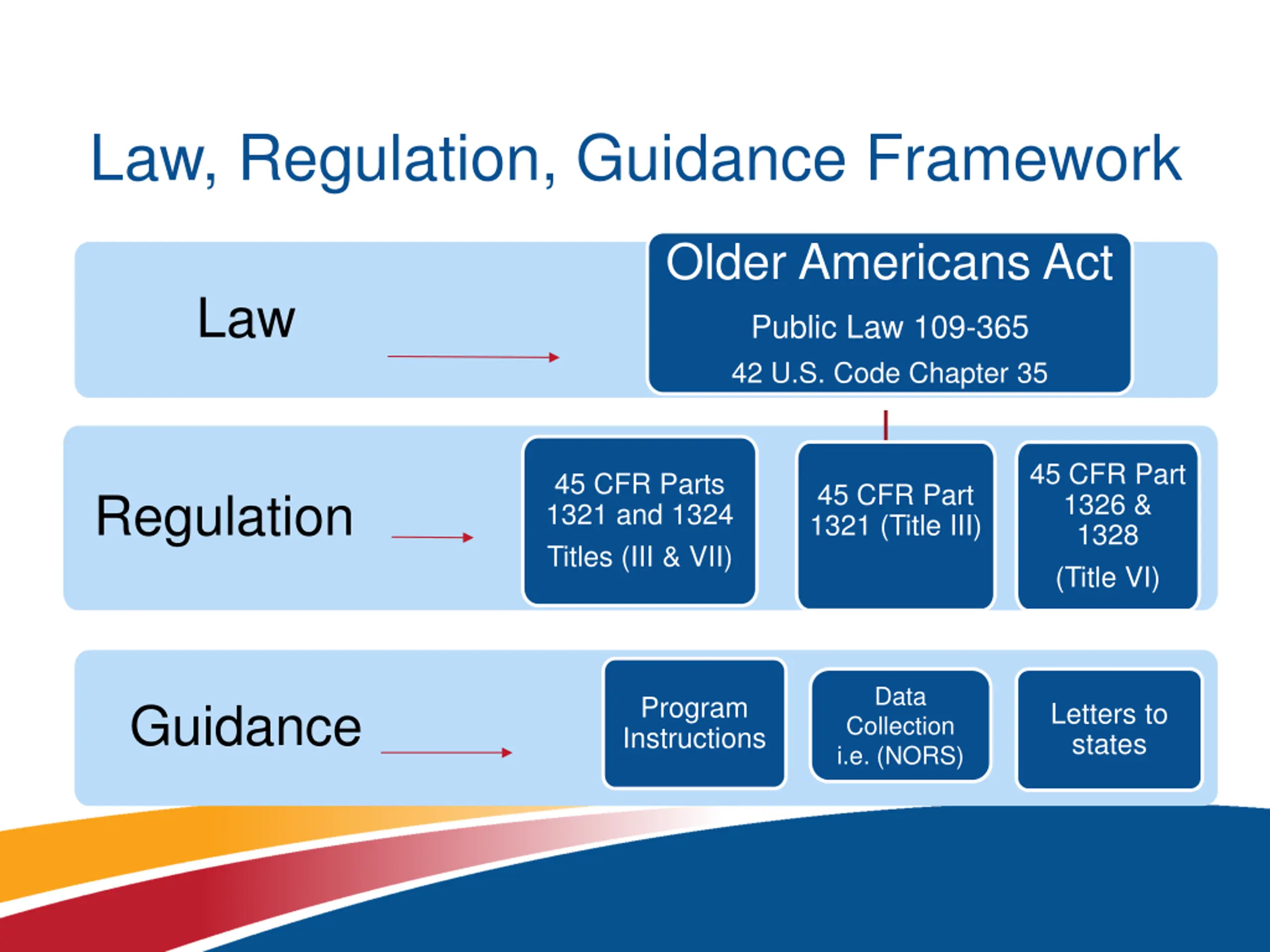 Law, Regulation, Guidance Framework

Law

Older Americans Act

Public Law 109-365

42 U.S. Code Chapter 35

Regulation

45 CFR Parts 1321 and 1324

Titles (III & VII)

45 CFR Part 1321 (Title III)

45 CFR Part 1326 & 1328

(Title VI)

Guidance

Program Instructions

Data Collection i.e. (NORS)

Letters to states